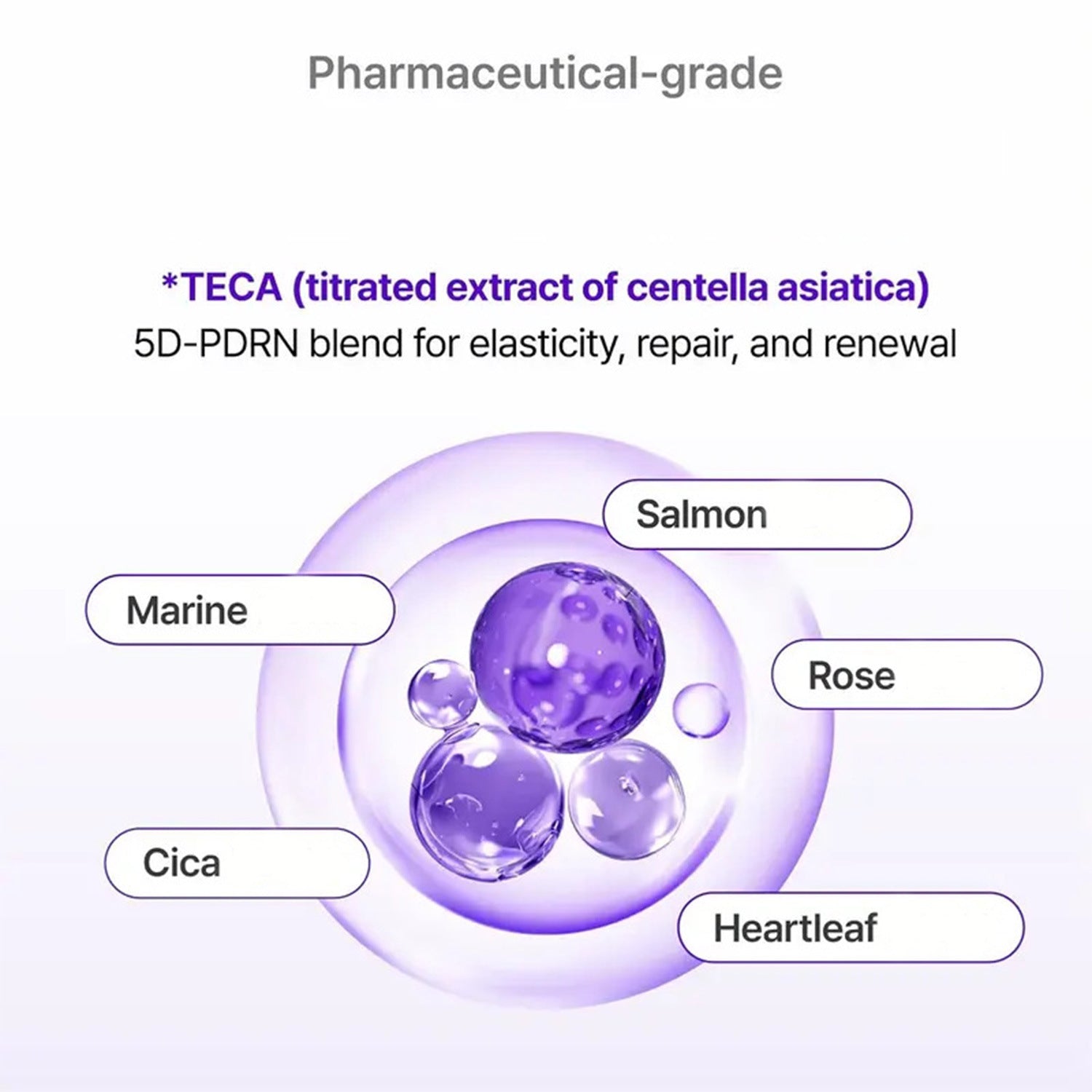 Pharmaceutical-grade

*TECA (titrated extract of centella asiatica)
5D-PDRN blend for elasticity, repair, and renewal

Salmon

Marine

Rose

Cica

Heartleaf